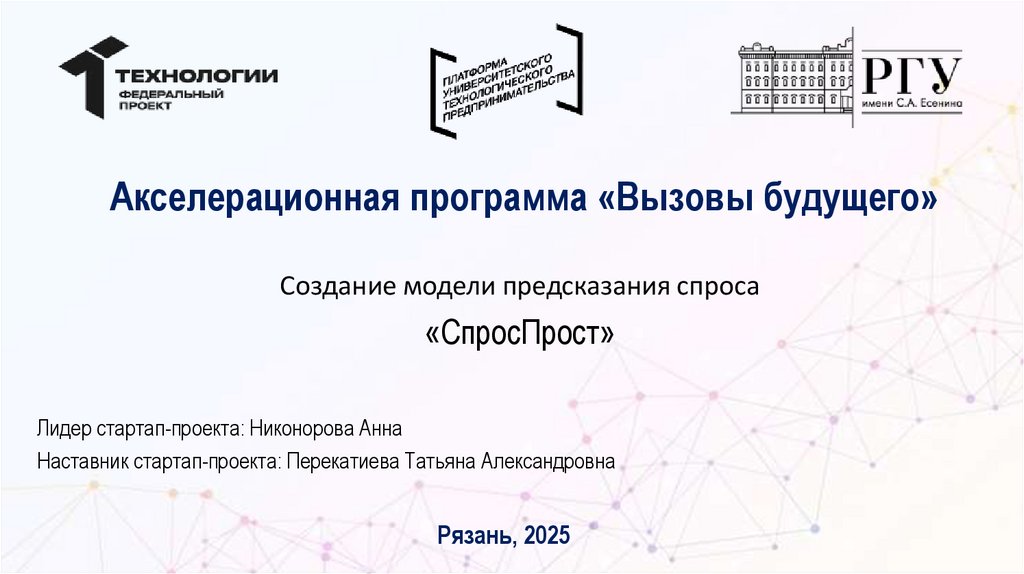 ТЕХНОЛОГИИ
ФЕДЕРАЛЬНЫЙ ПРОЕКТ

ПЛАТФОРМА УНИВЕРСИТЕТСКОГО ТЕХНОЛОГИЧЕСКОГО ПРЕДПРИНИМАТЕЛЬСТВА

РГУ
имени С.А. Есенина

Акселерационная программа «Вызовы будущего»

Создание модели предсказания спроса

«СпросПрост»

Лидер стартап-проекта: Никонорова Анна

Наставник стартап-проекта: Перекатиева Татьяна Александровна

Рязань, 2025